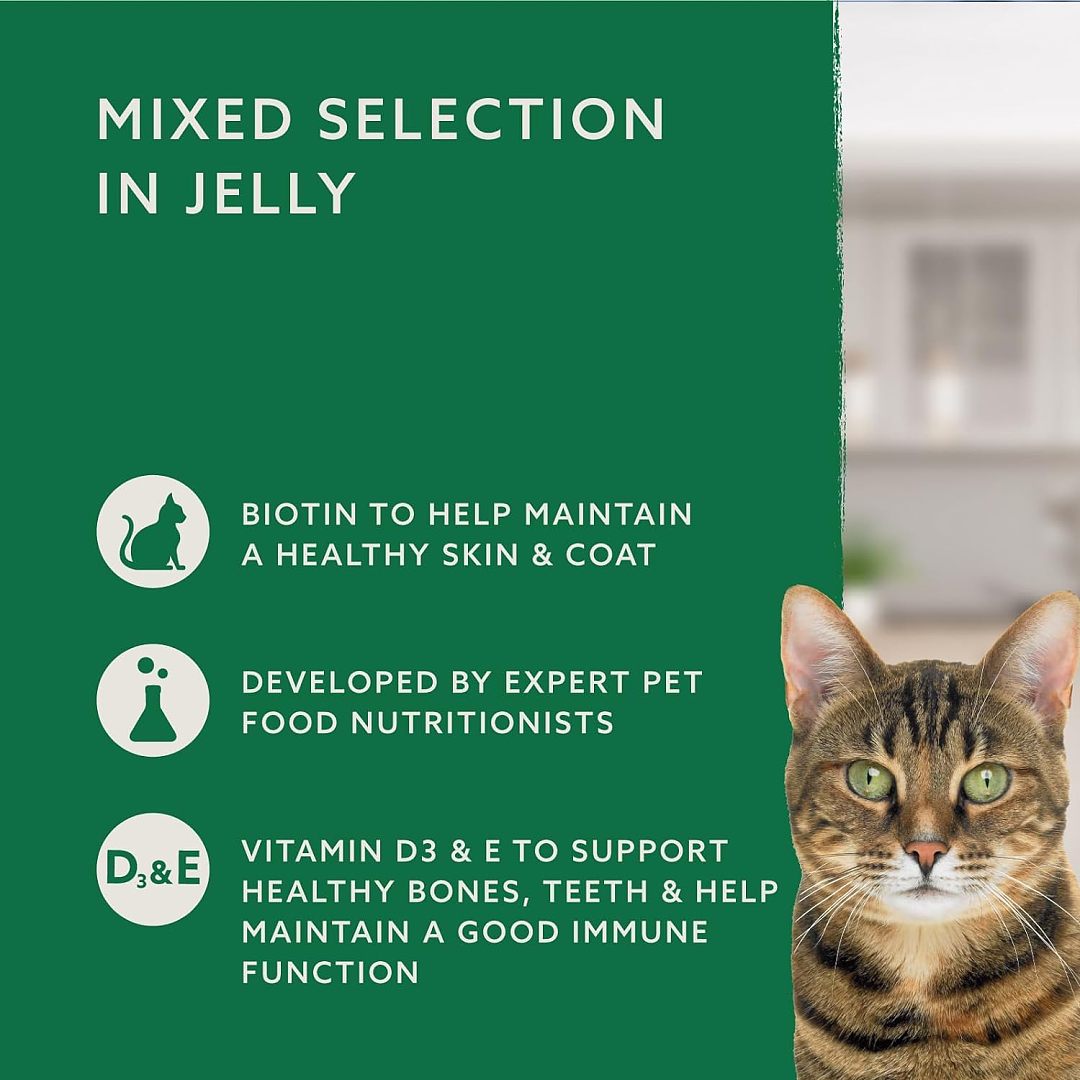 MIXED SELECTION IN JELLY

BIOTIN TO HELP MAINTAIN A HEALTHY SKIN & COAT

DEVELOPED BY EXPERT PET FOOD NUTRITIONISTS

$D_3$&E

VITAMIN D3 & E TO SUPPORT HEALTHY BONES, TEETH & HELP MAINTAIN A GOOD IMMUNE FUNCTION